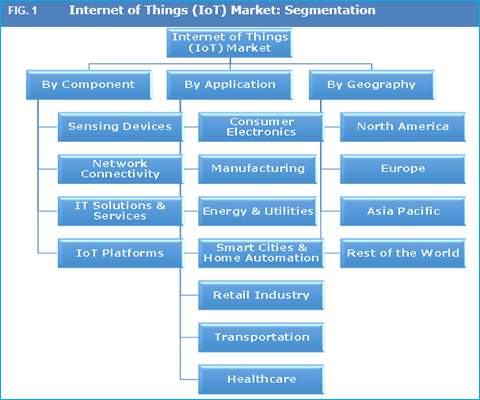 FIG. 1 Internet of Things (IoT) Market: Segmentation

Internet of Things (IoT) Market

By Component

Sensing Devices

Network Connectivity

IT Solutions & Services

IoT Platforms

By Application

Consumer Electronics

Manufacturing

Energy & Utilities

Smart Cities & Home Automation

Retail Industry

Transportation

Healthcare

By Geography

North America

Europe

Asia Pacific

Rest of the World